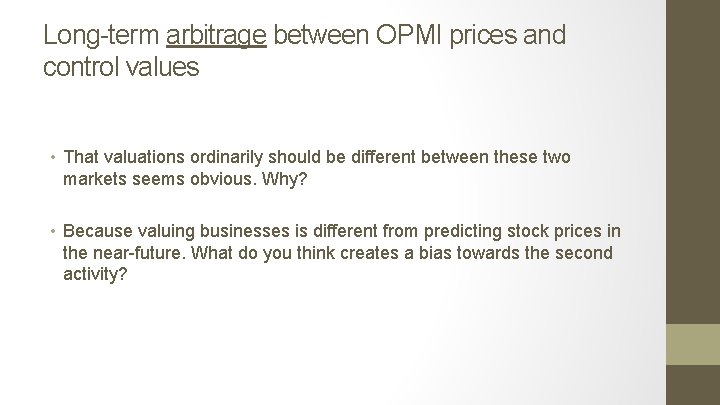 Long-term arbitrage between OPMI prices and control values

• That valuations ordinarily should be different between these two markets seems obvious. Why?

• Because valuing businesses is different from predicting stock prices in the near-future. What do you think creates a bias towards the second activity?